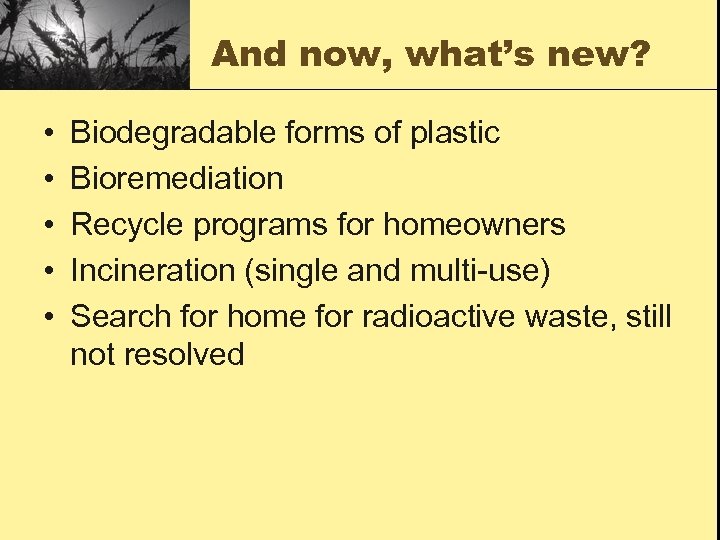 And now, what’s new?

• Biodegradable forms of plastic
• Bioremediation
• Recycle programs for homeowners
• Incineration (single and multi-use)
• Search for home for radioactive waste, still not resolved